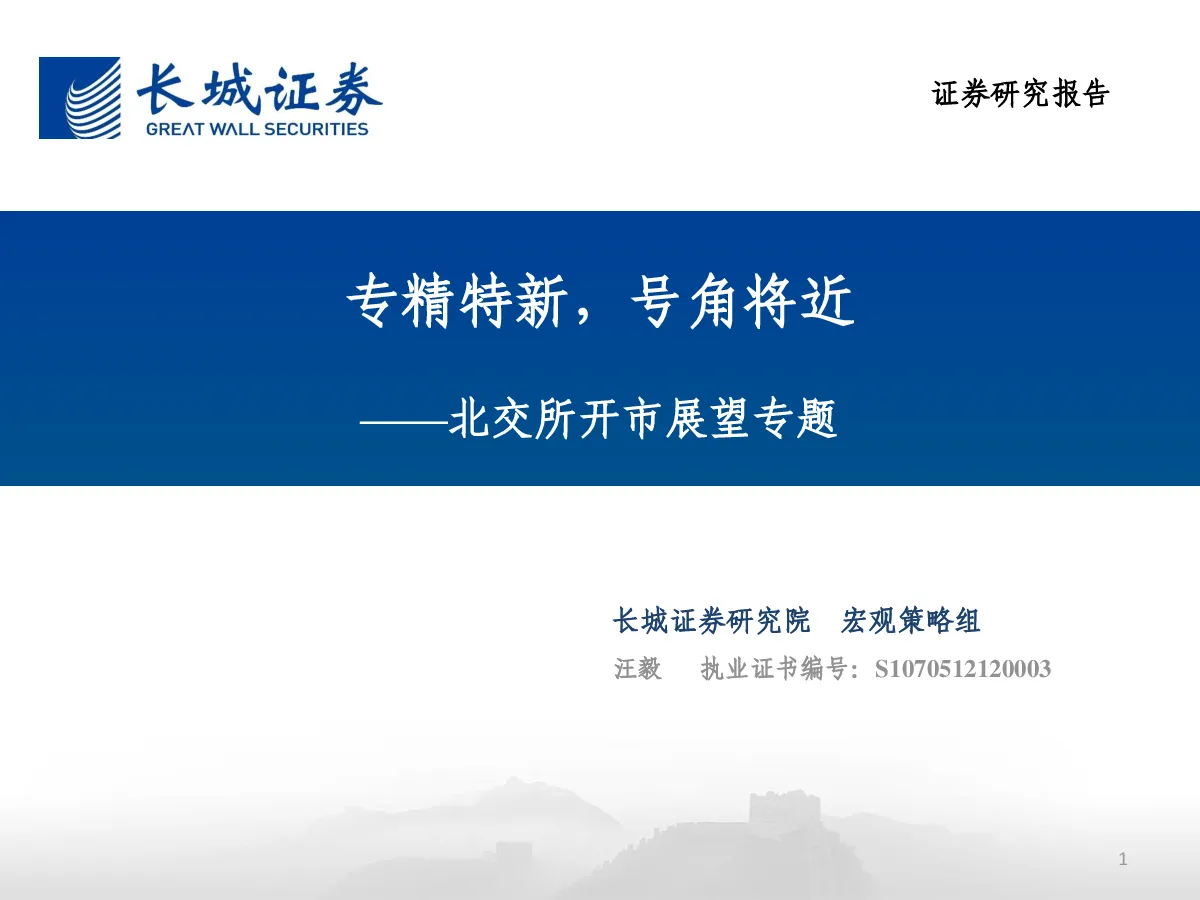 长城证券
GREAT WALL SECURITIES

证券研究报告

专精特新，号角将近

——北交所开市展望专题

长城证券研究院　宏观策略组

汪毅　　执业证书编号：S1070512120003

1